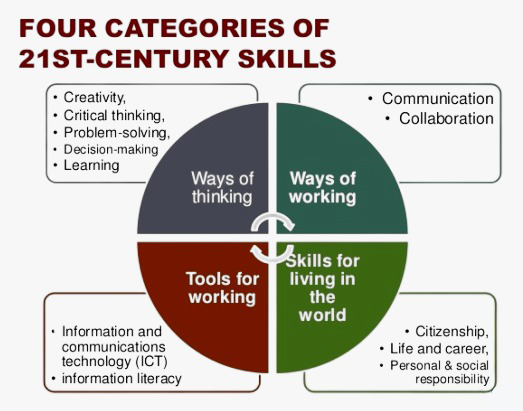 FOUR CATEGORIES OF 21ST-CENTURY SKILLS

• Creativity,
• Critical thinking,
• Problem-solving,
• Decision-making
• Learning

• Communication
• Collaboration

Ways of thinking

Ways of working

Tools for working

Skills for living in the world

• Information and communications technology (ICT)
• information literacy

• Citizenship,
• Life and career,
• Personal & social responsibility